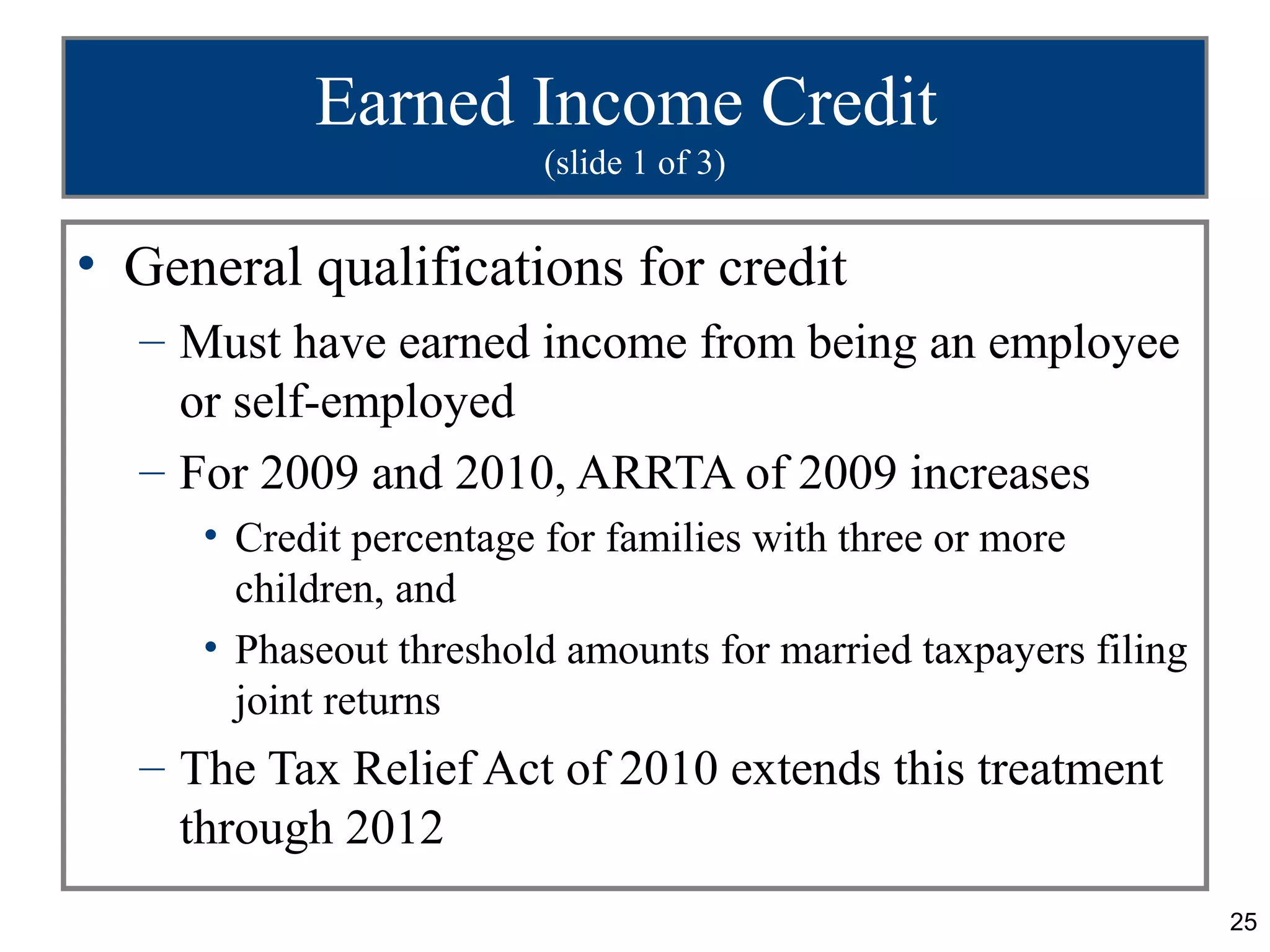 Earned Income Credit
(slide 1 of 3)

• General qualifications for credit
– Must have earned income from being an employee or self-employed
– For 2009 and 2010, ARRTA of 2009 increases
• Credit percentage for families with three or more children, and
• Phaseout threshold amounts for married taxpayers filing joint returns
– The Tax Relief Act of 2010 extends this treatment through 2012

25